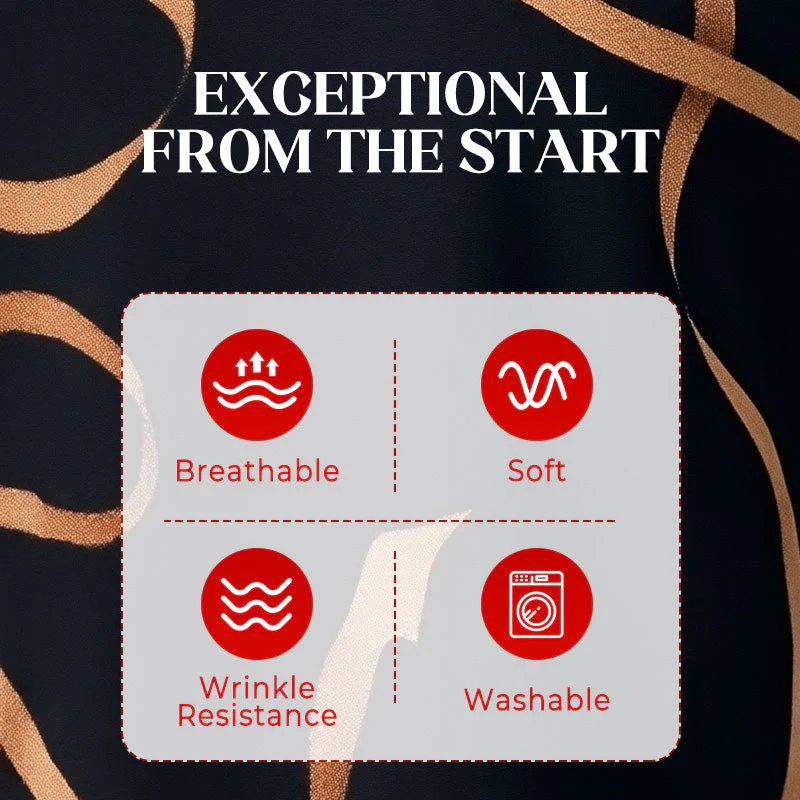 EXCEPTIONAL FROM THE START

Breathable

Soft

Wrinkle
Resistance

Washable